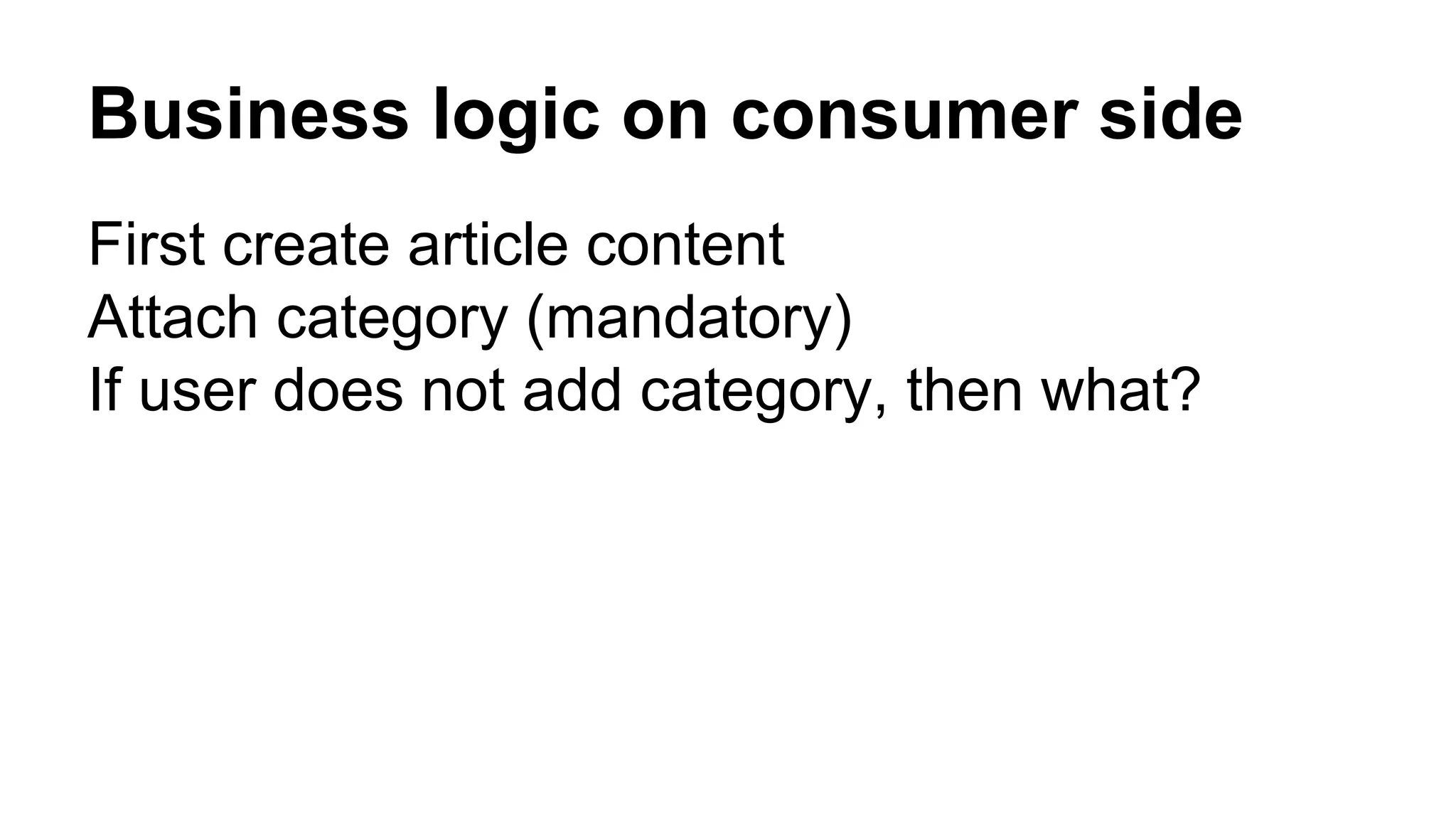 Business logic on consumer side

First create article content
Attach category (mandatory)
If user does not add category, then what?